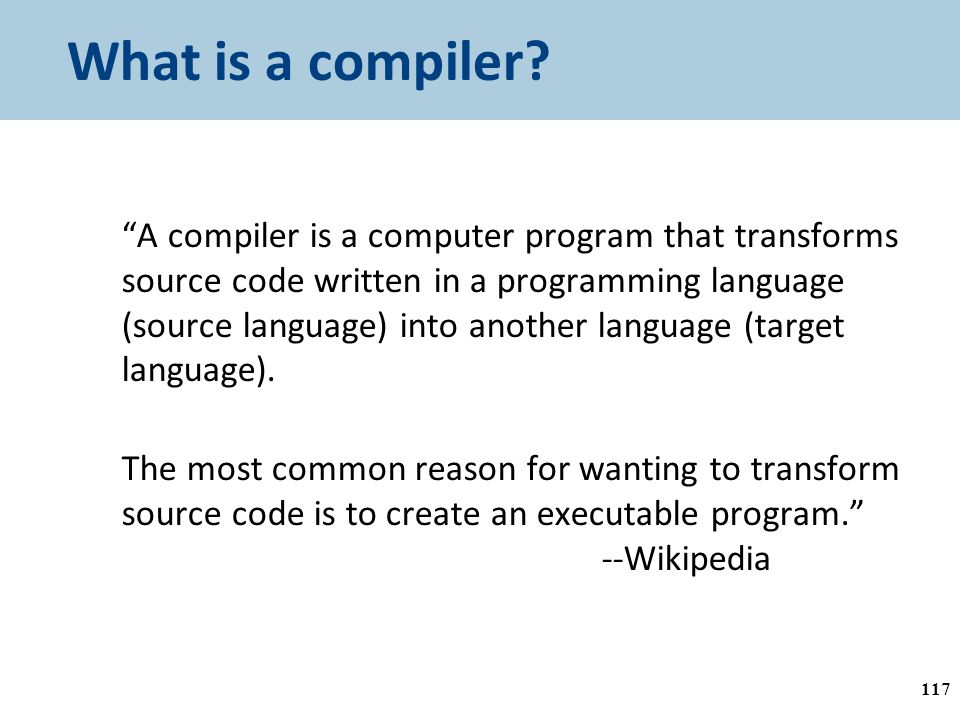 What is a compiler?

“A compiler is a computer program that transforms source code written in a programming language (source language) into another language (target language).

The most common reason for wanting to transform source code is to create an executable program.”

--Wikipedia

117